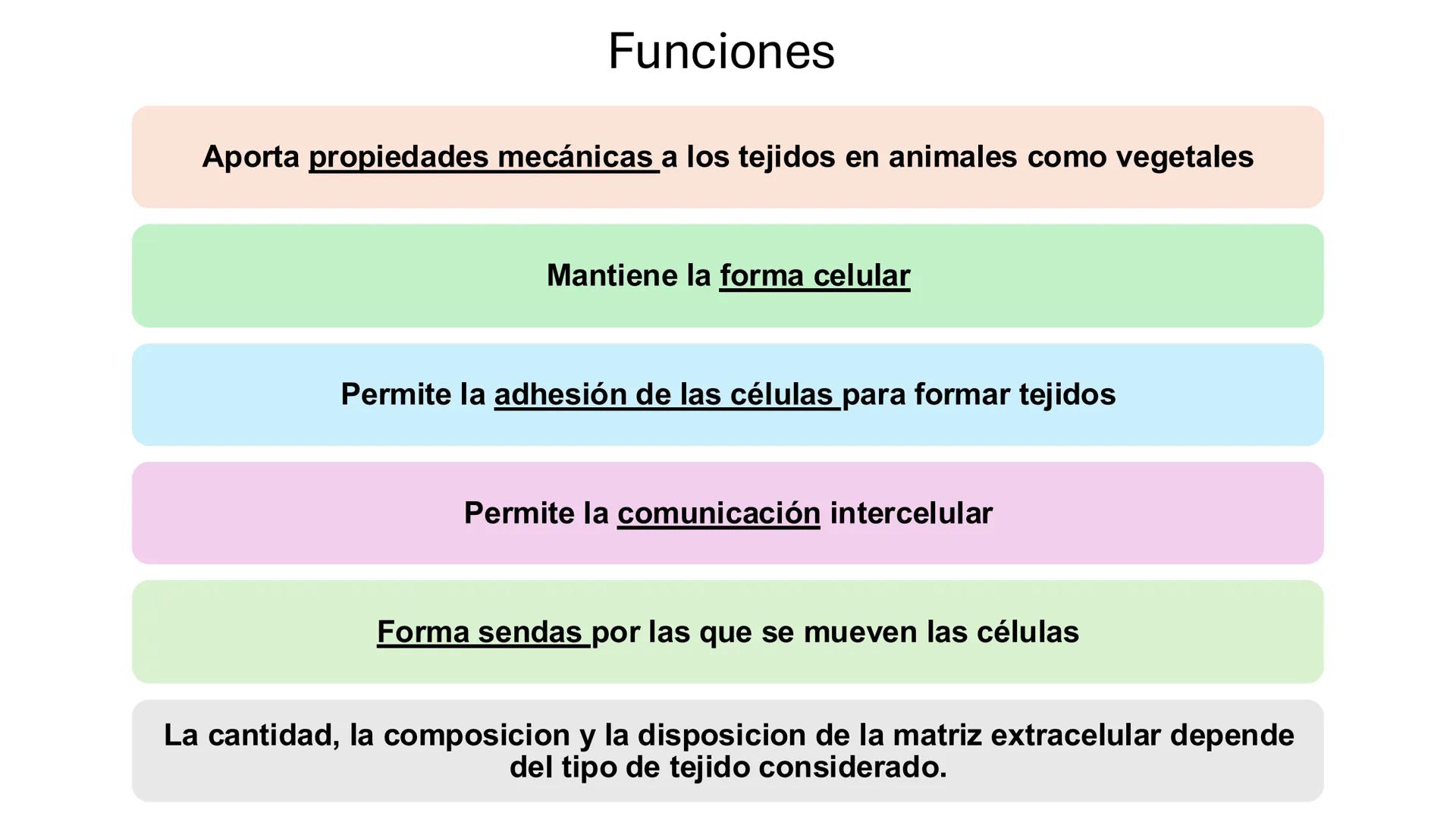 Funciones

Aporta propiedades mecánicas a los tejidos en animales como vegetales

Mantiene la forma celular

Permite la adhesión de las células para formar tejidos

Permite la comunicación intercelular

Forma sendas por las que se mueven las células

La cantidad, la composicion y la disposicion de la matriz extracelular depende del tipo de tejido considerado.